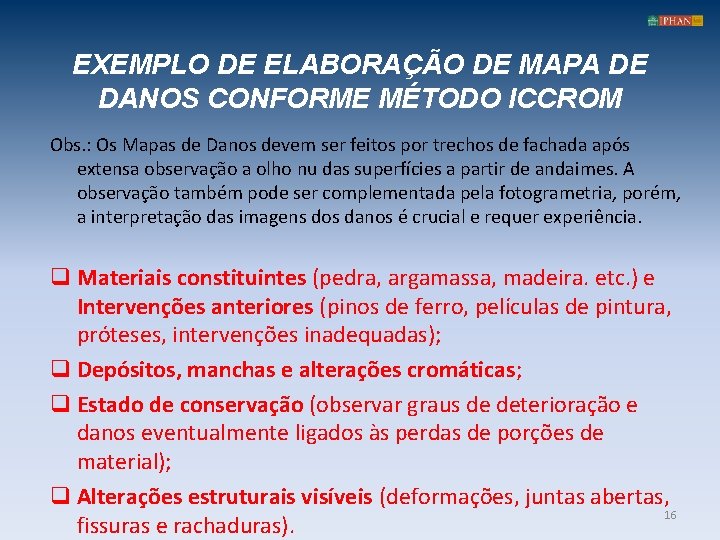 IPHAN

EXEMPLO DE ELABORAÇÃO DE MAPA DE DANOS CONFORME MÉTODO ICCROM

Obs.: Os Mapas de Danos devem ser feitos por trechos de fachada após extensa observação a olho nu das superfícies a partir de andaimes. A observação também pode ser complementada pela fotogrametria, porém, a interpretação das imagens dos danos é crucial e requer experiência.

❑ Materiais constituintes (pedra, argamassa, madeira. etc.) e Intervenções anteriores (pinos de ferro, películas de pintura, próteses, intervenções inadequadas);

❑ Depósitos, manchas e alterações cromáticas;

❑ Estado de conservação (observar graus de deterioração e danos eventualmente ligados às perdas de porções de material);

❑ Alterações estruturais visíveis (deformações, juntas abertas, fissuras e rachaduras).

16